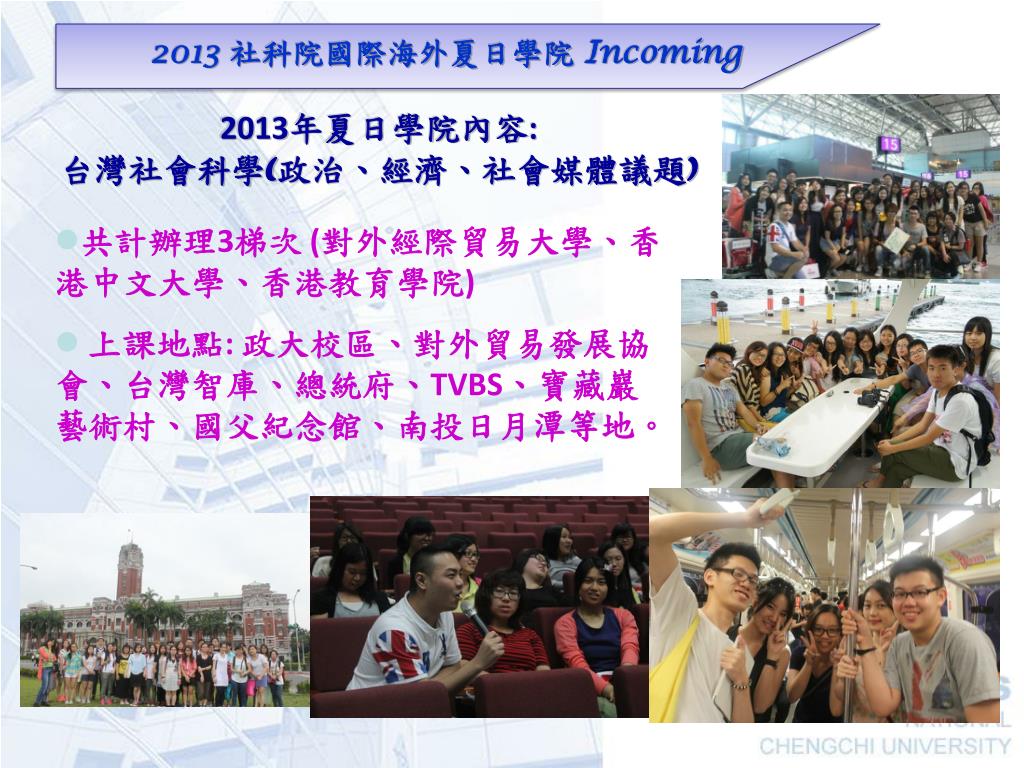 2013 社科院國際海外夏日學院 Incoming

2013年夏日學院內容:
台灣社會科學(政治、經濟、社會媒體議題)

共計辦理3梯次 (對外經際貿易大學、香港中文大學、香港教育學院)

上課地點: 政大校區、對外貿易發展協會、台灣智庫、總統府、TVBS、寶藏巖藝術村、國父紀念館、南投日月潭等地。

15

CHENGCHI UNIVERSITY